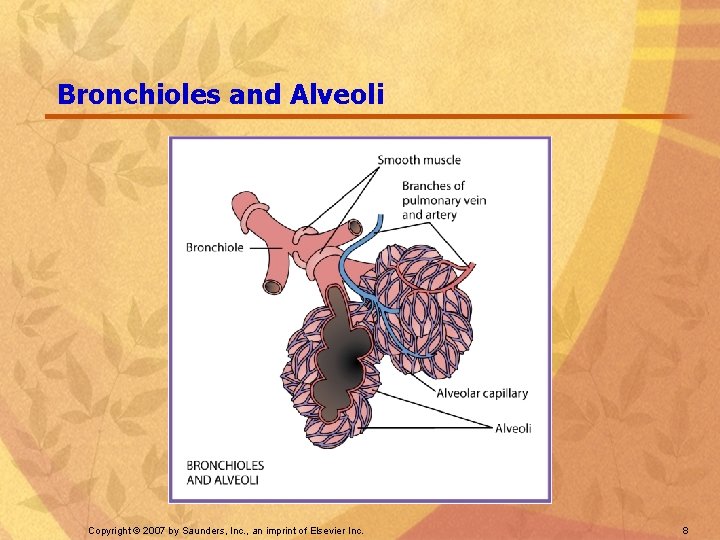 Bronchioles and Alveoli

Smooth muscle

Branches of pulmonary vein and artery

Bronchiole

Alveolar capillary

Alveoli

BRONCHIOLES AND ALVEOLI

Copyright © 2007 by Saunders, Inc., an imprint of Elsevier Inc.

8